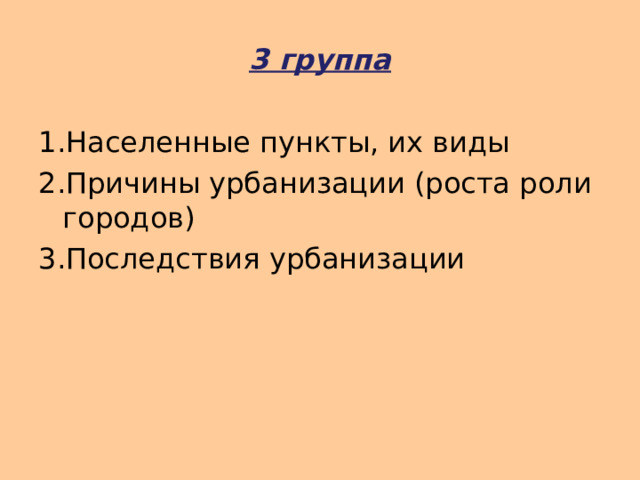 3 группа

1.Населенные пункты, их виды
2.Причины урбанизации (роста роли городов)
3.Последствия урбанизации